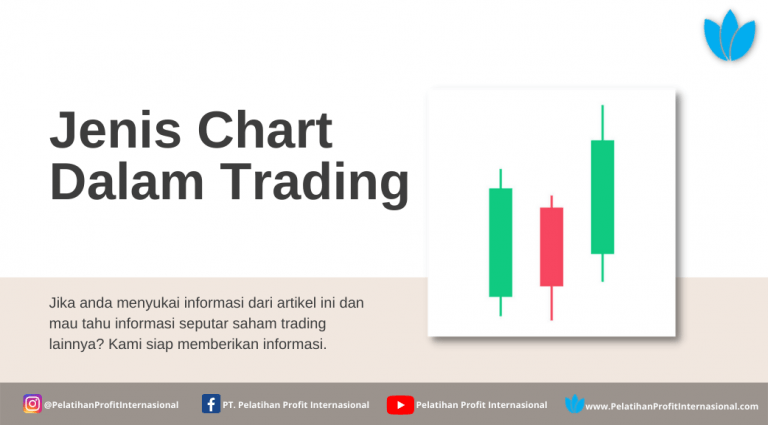 Jenis Chart Dalam Trading

Jika anda menyukai informasi dari artikel ini dan mau tahu informasi seputar saham trading lainnya? Kami siap memberikan informasi.

@PelatihanProfitInternasional
PT. Pelatihan Profit Internasional
Pelatihan Profit Internasional
www.PelatihanProfitInternasional.com